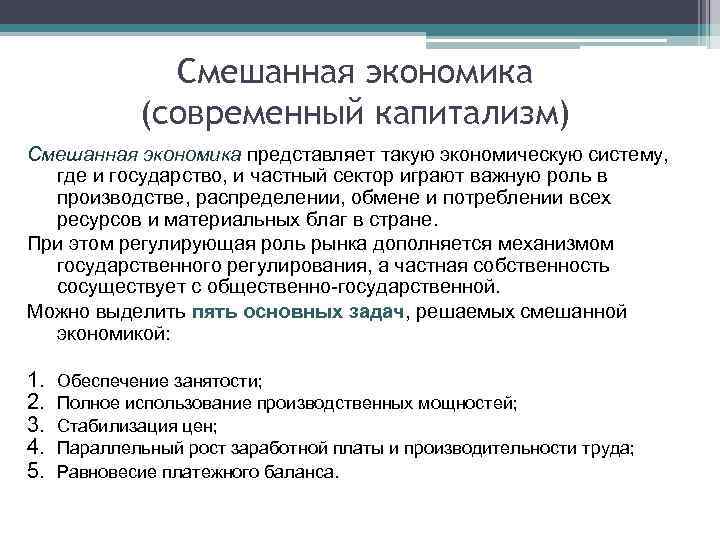 Смешанная экономика (современный капитализм)

Смешанная экономика представляет такую экономическую систему, где и государство, и частный сектор играют важную роль в производстве, распределении, обмене и потреблении всех ресурсов и материальных благ в стране.

При этом регулирующая роль рынка дополняется механизмом государственного регулирования, а частная собственность сосуществует с общественно-государственной.

Можно выделить пять основных задач, решаемых смешанной экономикой:

1. Обеспечение занятости;
2. Полное использование производственных мощностей;
3. Стабилизация цен;
4. Параллельный рост заработной платы и производительности труда;
5. Равновесие платежного баланса.